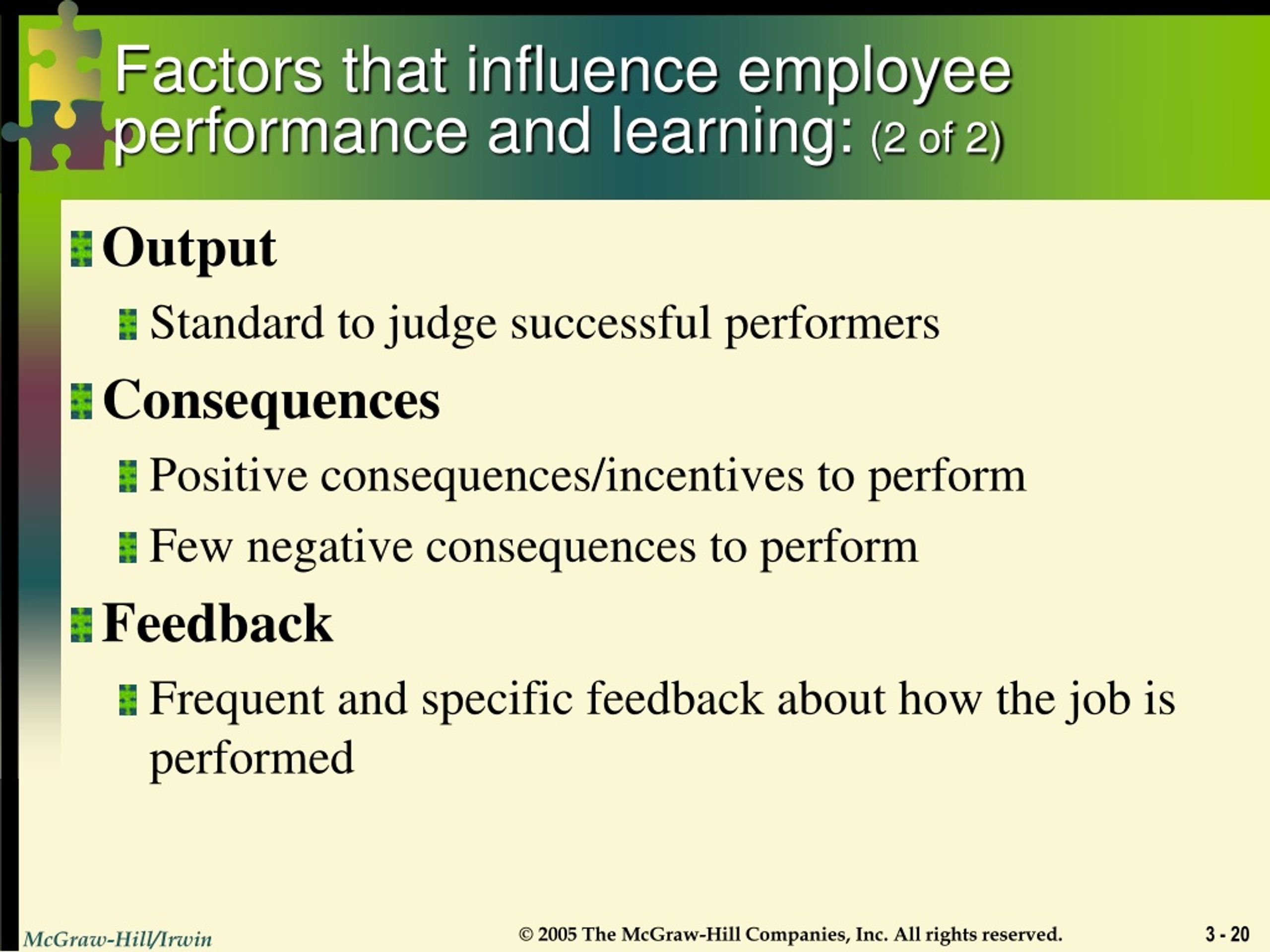 Factors that influence employee performance and learning: (2 of 2)

Output

Standard to judge successful performers

Consequences

Positive consequences/incentives to perform

Few negative consequences to perform

Feedback

Frequent and specific feedback about how the job is performed

McGraw-Hill/Irwin

© 2005 The McGraw-Hill Companies, Inc. All rights reserved.

3 - 20